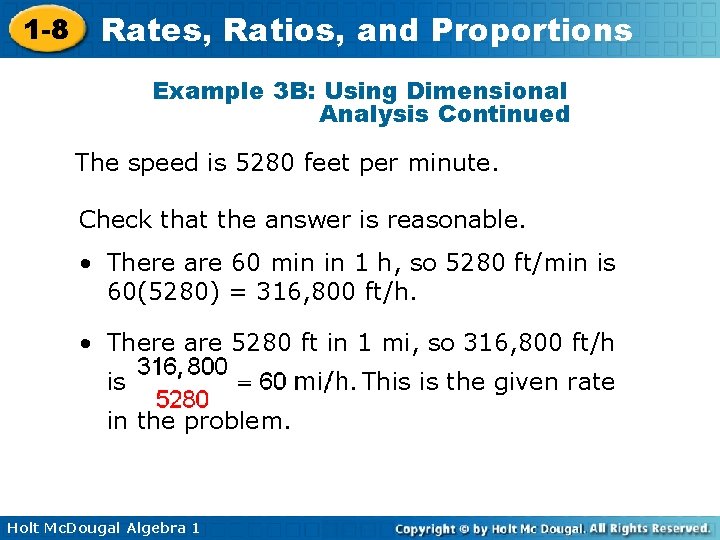 1-8 Rates, Ratios, and Proportions

Example 3B: Using Dimensional Analysis Continued

The speed is 5280 feet per minute.

Check that the answer is reasonable.

• There are 60 min in 1 h, so 5280 ft/min is 60(5280) = 316,800 ft/h.

• There are 5280 ft in 1 mi, so 316,800 ft/h is $\frac{316,800}{5280} = 60$ mi/h. This is the given rate in the problem.

Holt McDougal Algebra 1

Copyright © by Holt Mc Dougal. All Rights Reserved.